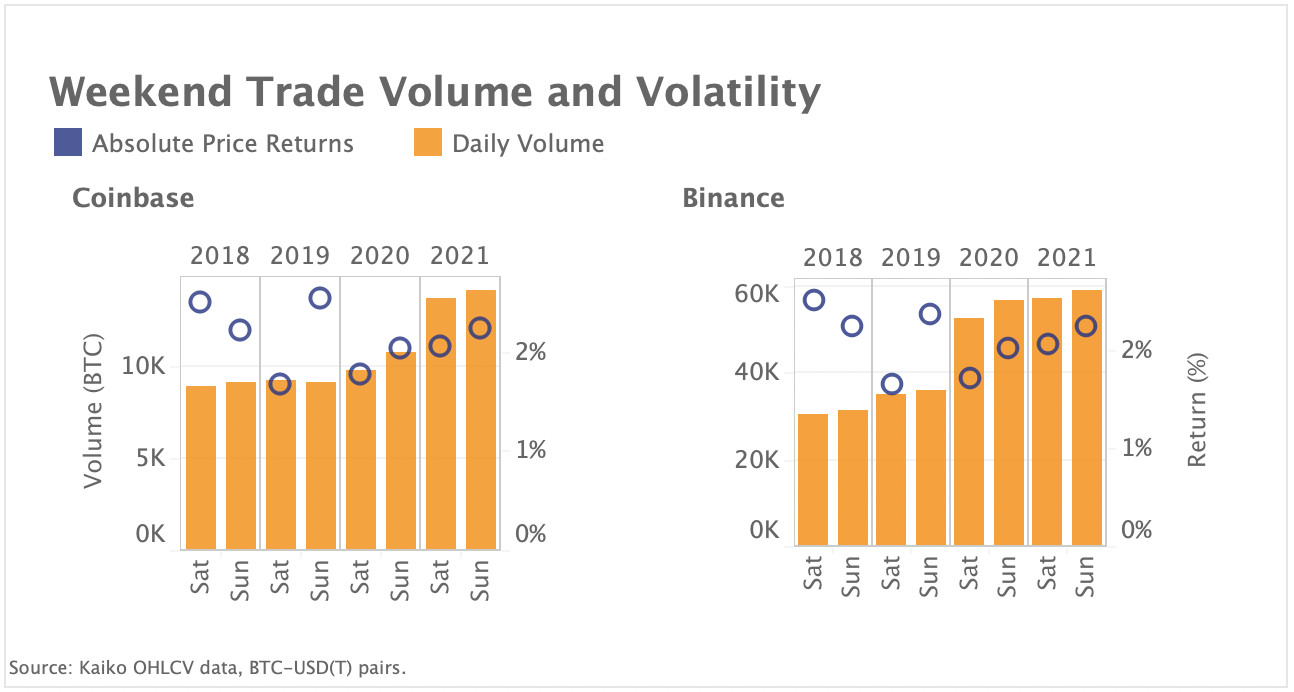 Weekend Trade Volume and Volatility

Absolute Price Returns

Daily Volume

Coinbase

2018 2019 2020 2021

Volume (BTC)

10K
5K
0K

2%
1%
0%

Sat Sun Sat Sun Sat Sun Sat Sun

Binance

2018 2019 2020 2021

60K
40K
20K
0K

2%
1%
0%

Return (%)

Sat Sun Sat Sun Sat Sun Sat Sun

Source: Kaiko OHLCV data, BTC-USD(T) pairs.